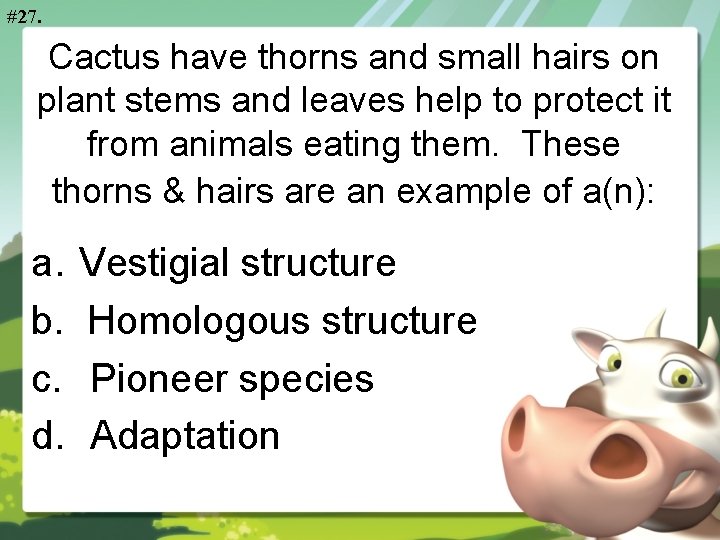 #27.

Cactus have thorns and small hairs on plant stems and leaves help to protect it from animals eating them. These thorns & hairs are an example of a(n):

a. Vestigial structure
b. Homologous structure
c. Pioneer species
d. Adaptation